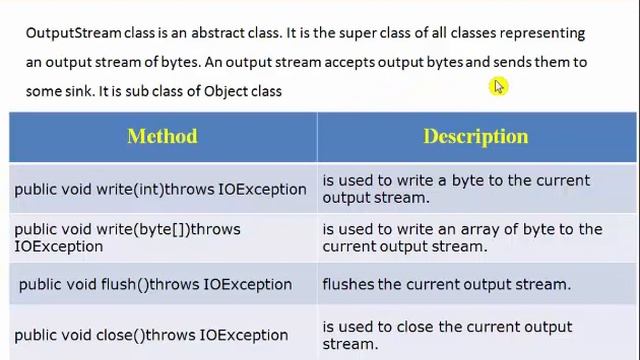 OutputStream class is an abstract class. It is the super class of all classes representing an output stream of bytes. An output stream accepts output bytes and sends them to some sink. It is sub class of Object class

| Method | Description |
|---|---|
| public void write(int)throws IOException | is used to write a byte to the current output stream. |
| public void write(byte[])throws IOException | is used to write an array of byte to the current output stream. |
| public void flush()throws IOException | flushes the current output stream. |
| public void close()throws IOException | is used to close the current output stream. |